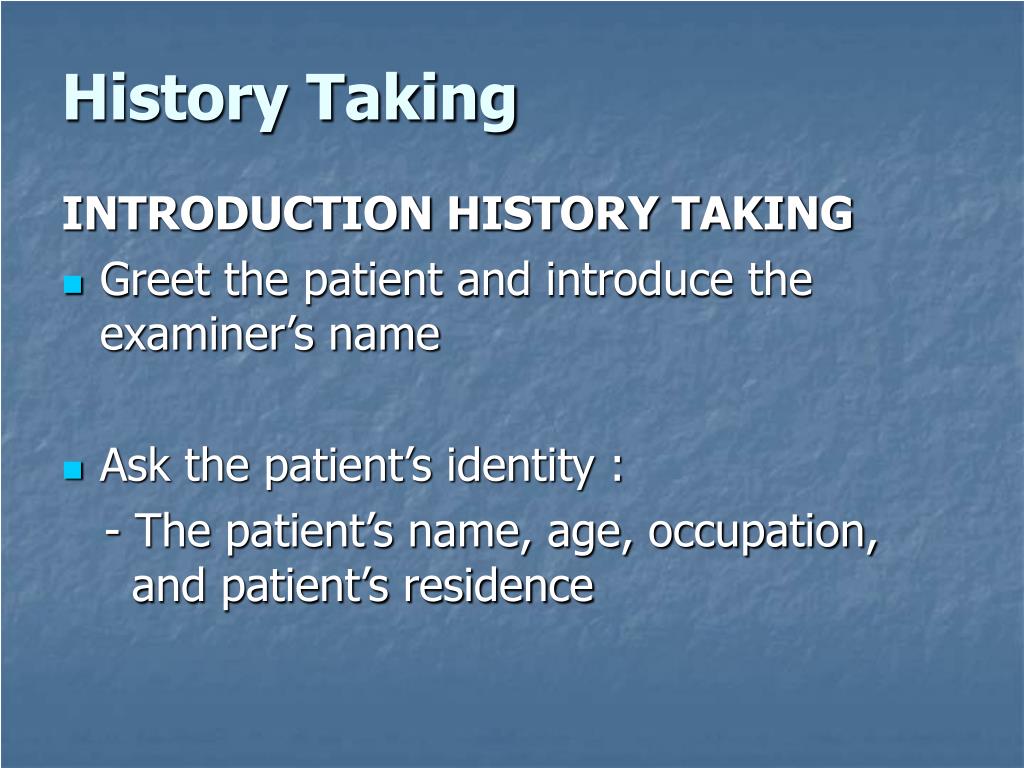 History Taking

INTRODUCTION HISTORY TAKING

Greet the patient and introduce the examiner’s name

Ask the patient’s identity :
- The patient’s name, age, occupation, and patient’s residence